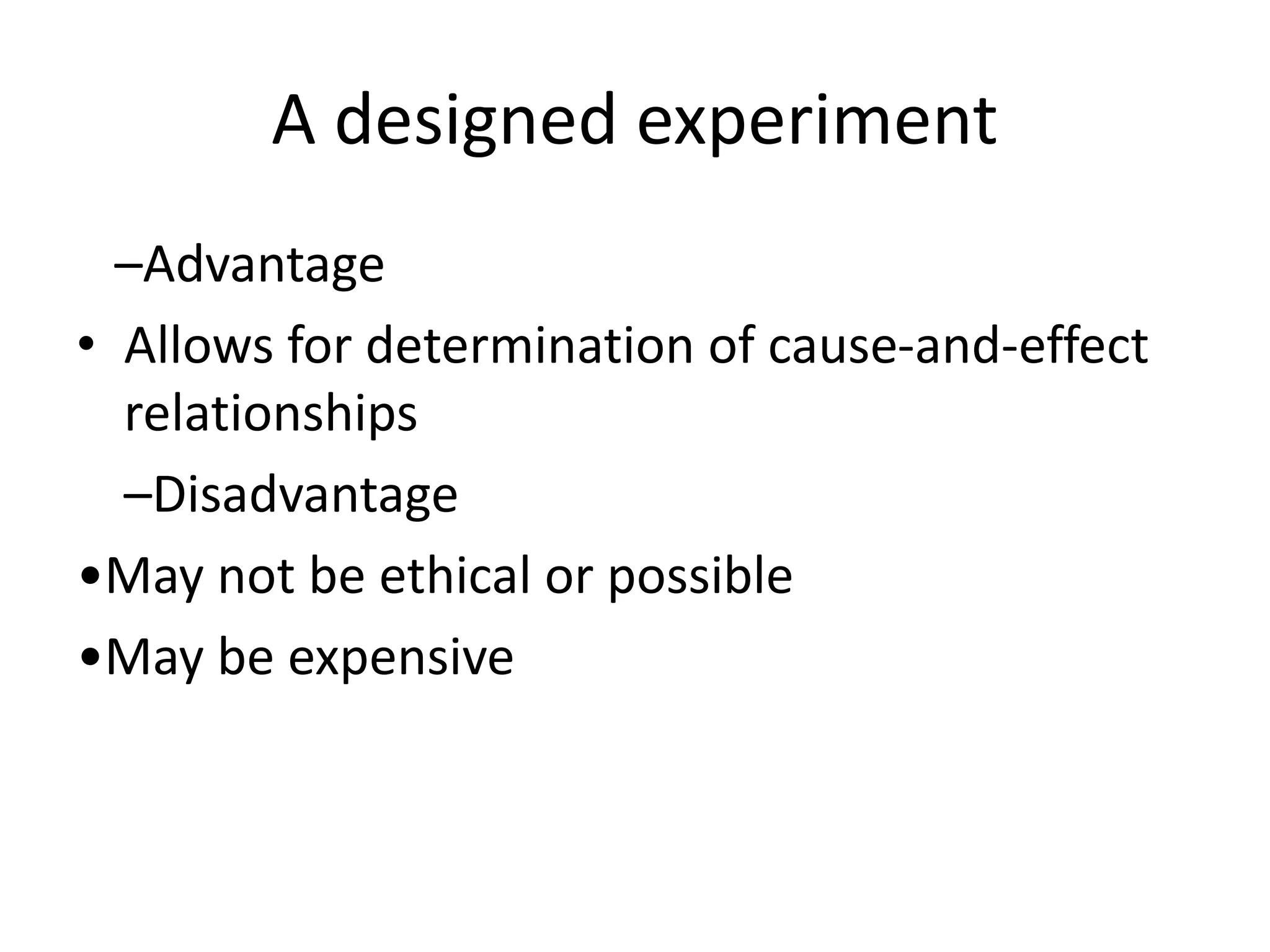 A designed experiment

–Advantage

• Allows for determination of cause-and-effect relationships

–Disadvantage

•May not be ethical or possible

•May be expensive